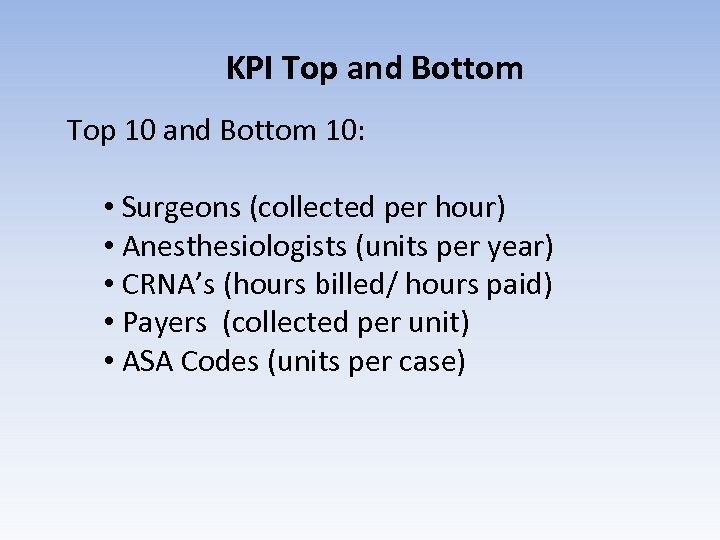 KPI Top and Bottom

Top 10 and Bottom 10:

• Surgeons (collected per hour)
• Anesthesiologists (units per year)
• CRNA's (hours billed/ hours paid)
• Payers  (collected per unit)
• ASA Codes (units per case)